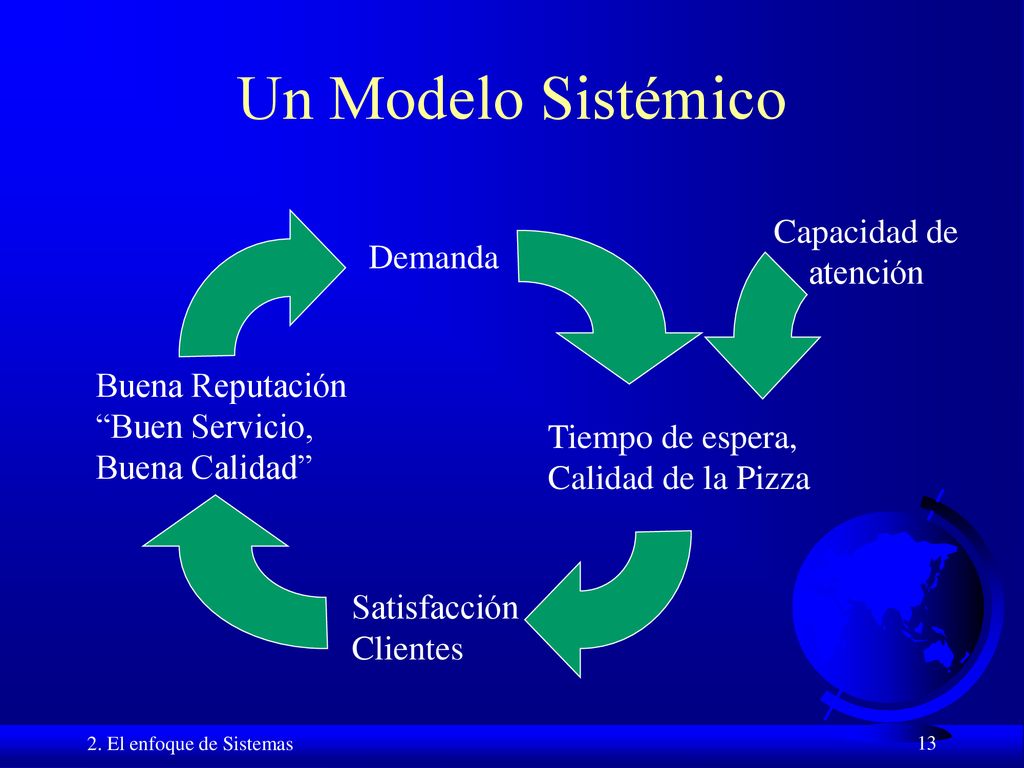 Un Modelo Sistémico

Demanda

Capacidad de atención

Tiempo de espera, Calidad de la Pizza

Satisfacción Clientes

Buena Reputación “Buen Servicio, Buena Calidad”

2. El enfoque de Sistemas

13